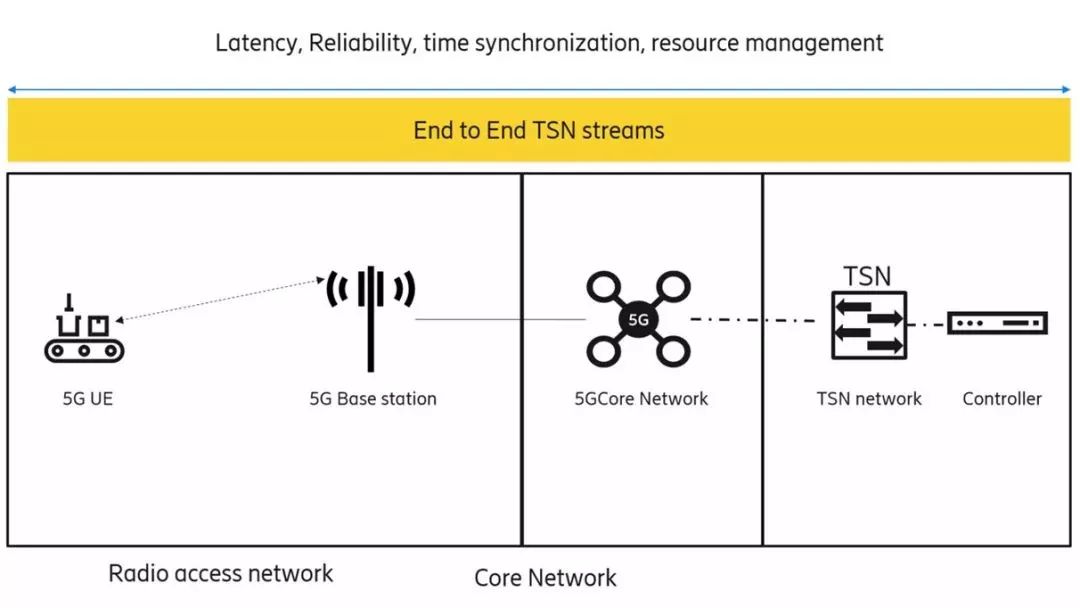 Latency, Reliability, time synchronization, resource management

End to End TSN streams

5G UE

5G Base station

5G

5GCore Network

TSN

TSN network

Controller

Radio access network

Core Network